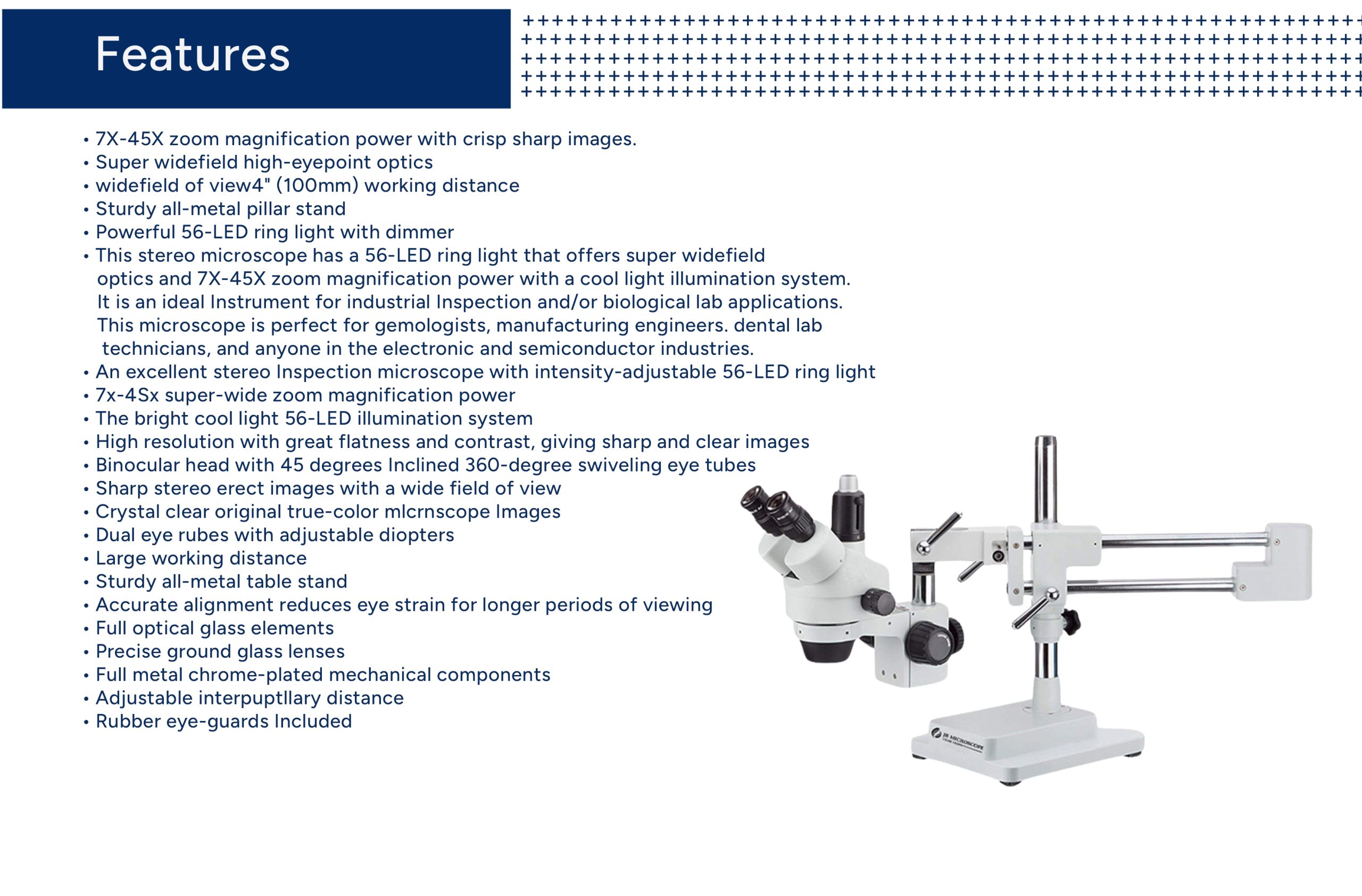 Features

• 7X-45X zoom magnification power with crisp sharp images.
• Super widefield high-eyepoint optics
• widefield of view4" (100mm) working distance
• Sturdy all-metal pillar stand
• Powerful 56-LED ring light with dimmer
• This stereo microscope has a 56-LED ring light that offers super widefield optics and 7X-45X zoom magnification power with a cool light illumination system. It is an ideal Instrument for industrial Inspection and/or biological lab applications. This microscope is perfect for gemologists, manufacturing engineers. dental lab technicians, and anyone in the electronic and semiconductor industries.
• An excellent stereo Inspection microscope with intensity-adjustable 56-LED ring light
• 7x-4Sx super-wide zoom magnification power
• The bright cool light 56-LED illumination system
• High resolution with great flatness and contrast, giving sharp and clear images
• Binocular head with 45 degrees Inclined 360-degree swiveling eye tubes
• Sharp stereo erect images with a wide field of view
• Crystal clear original true-color mlcrnscope Images
• Dual eye rubes with adjustable diopters
• Large working distance
• Sturdy all-metal table stand
• Accurate alignment reduces eye strain for longer periods of viewing
• Full optical glass elements
• Precise ground glass lenses
• Full metal chrome-plated mechanical components
• Adjustable interpuptllary distance
• Rubber eye-guards Included

JR MICROSCOPE